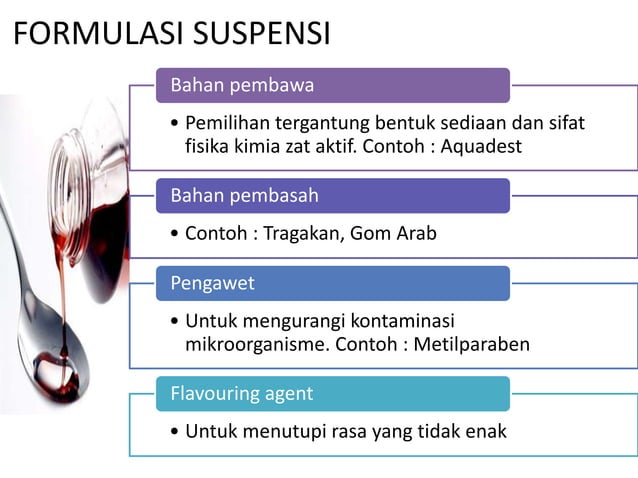 FORMULASI SUSPENSI

Bahan pembawa

• Pemilihan tergantung bentuk sediaan dan sifat fisika kimia zat aktif. Contoh : Aquadest

Bahan pembasah

• Contoh : Tragakan, Gom Arab

Pengawet

• Untuk mengurangi kontaminasi mikroorganisme. Contoh : Metilparaben

Flavouring agent

• Untuk menutupi rasa yang tidak enak